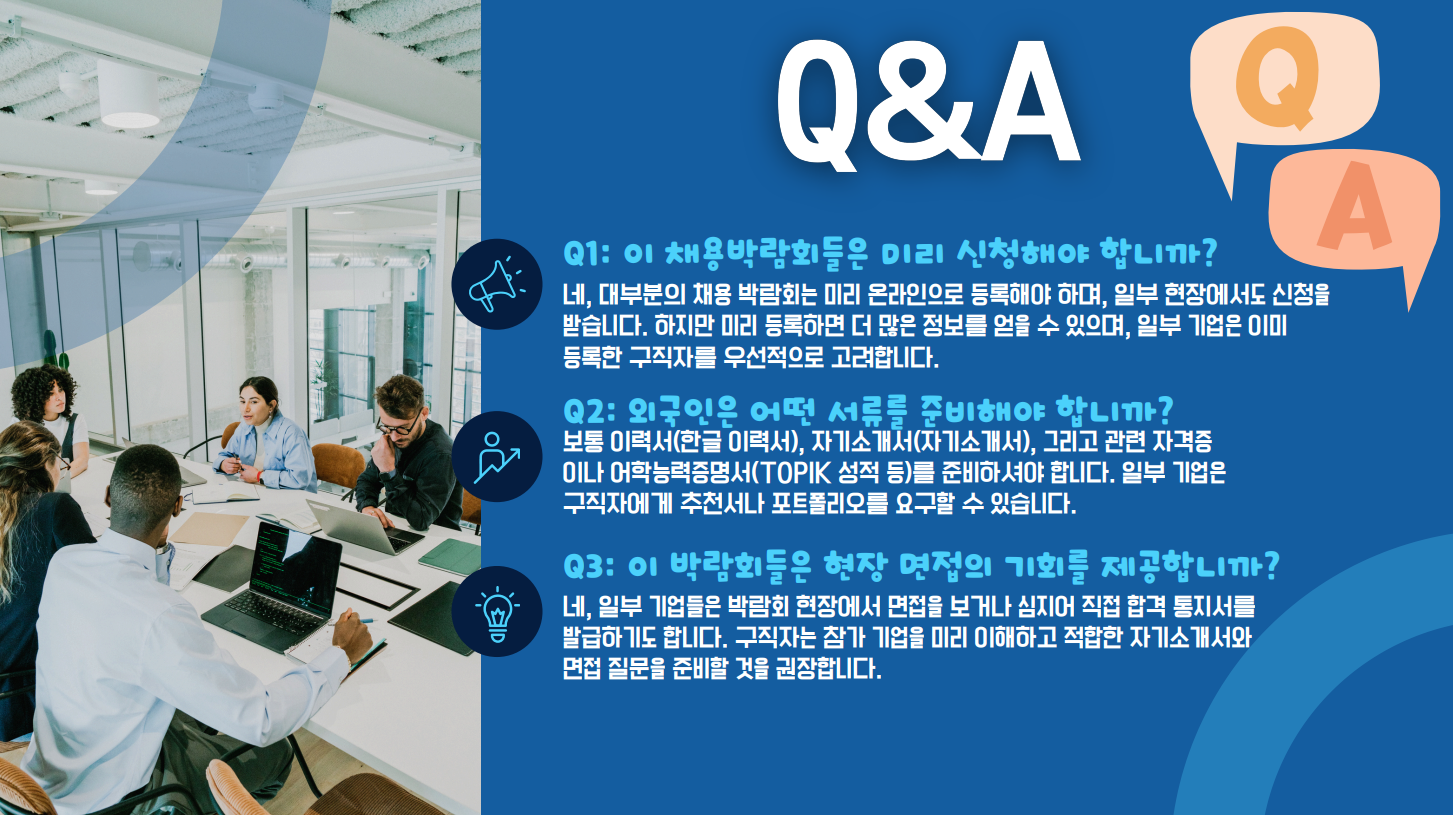 Q&A

Q

A

Q1: 이 채용박람회들은 미리 신청해야 합니까?

네, 대부분의 채용 박람회는 미리 온라인으로 등록해야 하며, 일부 현장에서도 신청을 받습니다. 하지만 미리 등록하면 더 많은 정보를 얻을 수 있으며, 일부 기업은 이미 등록한 구직자를 우선적으로 고려합니다.

Q2: 외국인은 어떤 서류를 준비해야 합니까?

보통 이력서(한글 이력서), 자기소개서(자기소개서), 그리고 관련 자격증이나 어학능력증명서(TOPIK 성적 등)를 준비하셔야 합니다. 일부 기업은 구직자에게 추천서나 포트폴리오를 요구할 수 있습니다.

Q3: 이 박람회들은 현장 면접의 기회를 제공합니까?

네, 일부 기업들은 박람회 현장에서 면접을 보거나 심지어 직접 합격 통지서를 발급하기도 합니다. 구직자는 참가 기업을 미리 이해하고 적합한 자기소개서와 면접 질문을 준비할 것을 권장합니다.